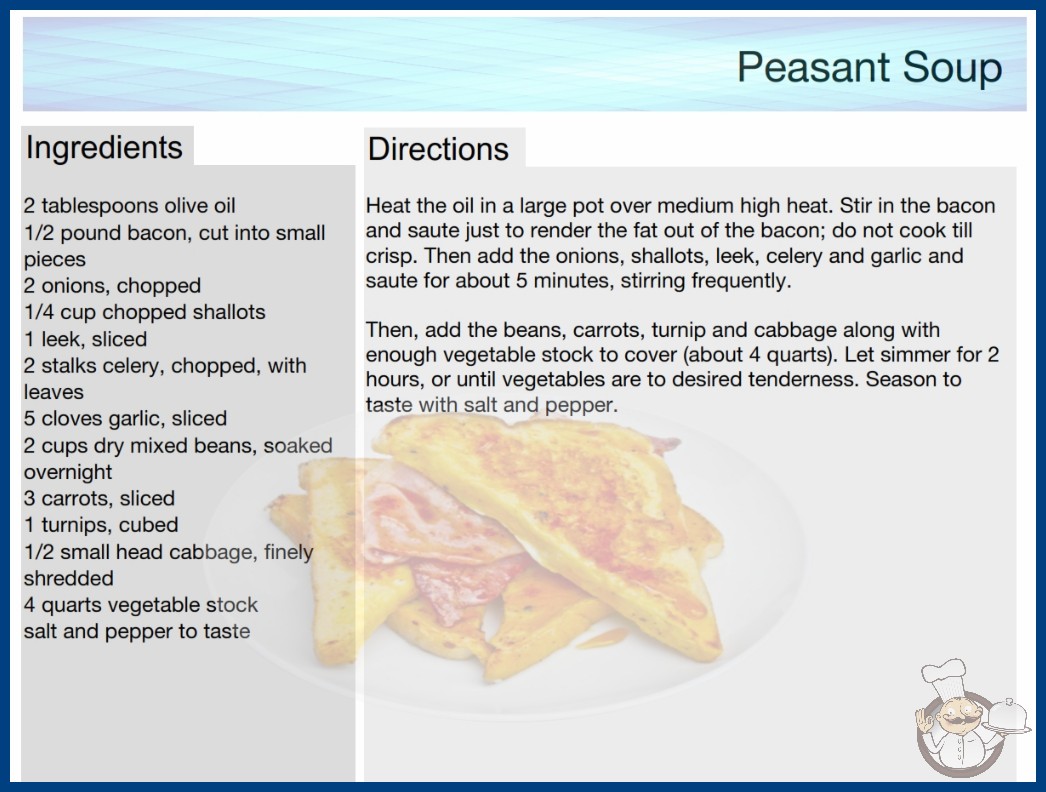 Peasant Soup

Ingredients

2 tablespoons olive oil
1/2 pound bacon, cut into small pieces
2 onions, chopped
1/4 cup chopped shallots
1 leek, sliced
2 stalks celery, chopped, with leaves
5 cloves garlic, sliced
2 cups dry mixed beans, soaked overnight
3 carrots, sliced
1 turnips, cubed
1/2 small head cabbage, finely shredded
4 quarts vegetable stock
salt and pepper to taste

Directions

Heat the oil in a large pot over medium high heat. Stir in the bacon and saute just to render the fat out of the bacon; do not cook till crisp. Then add the onions, shallots, leek, celery and garlic and saute for about 5 minutes, stirring frequently.

Then, add the beans, carrots, turnip and cabbage along with enough vegetable stock to cover (about 4 quarts). Let simmer for 2 hours, or until vegetables are to desired tenderness. Season to taste with salt and pepper.